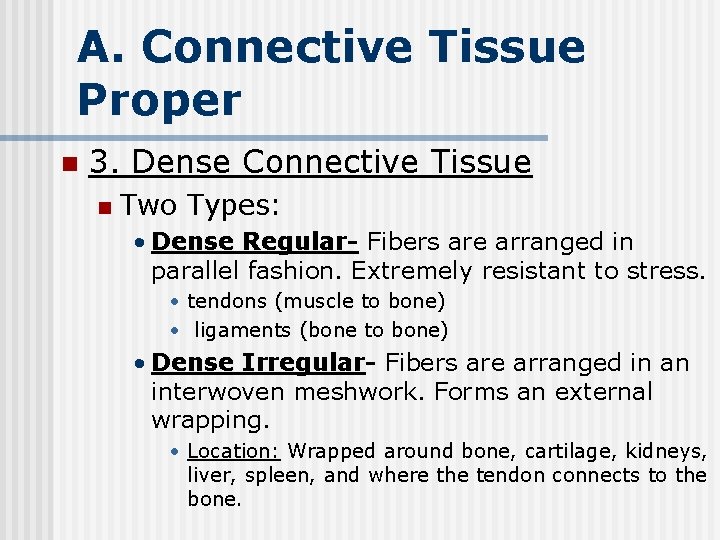 A. Connective Tissue Proper

3. Dense Connective Tissue

Two Types:

• Dense Regular- Fibers are arranged in parallel fashion. Extremely resistant to stress.

• tendons (muscle to bone)

• ligaments (bone to bone)

• Dense Irregular- Fibers are arranged in an interwoven meshwork. Forms an external wrapping.

• Location: Wrapped around bone, cartilage, kidneys, liver, spleen, and where the tendon connects to the bone.